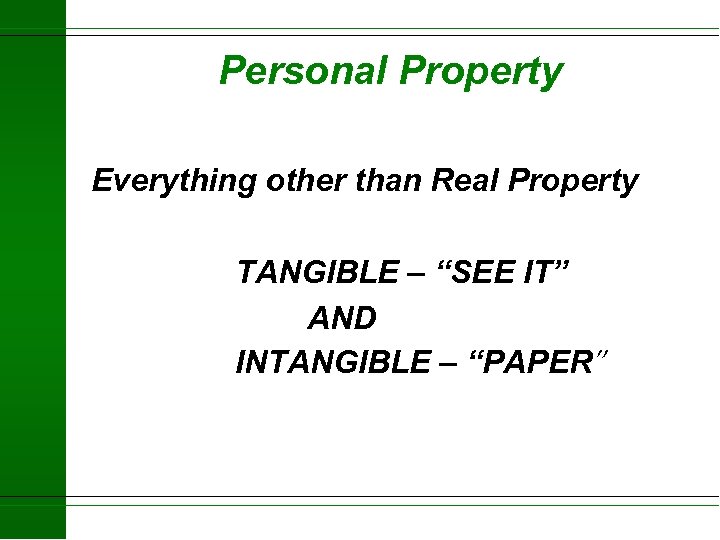 Personal Property

Everything other than Real Property

TANGIBLE – “SEE IT”

AND

INTANGIBLE – “PAPER”